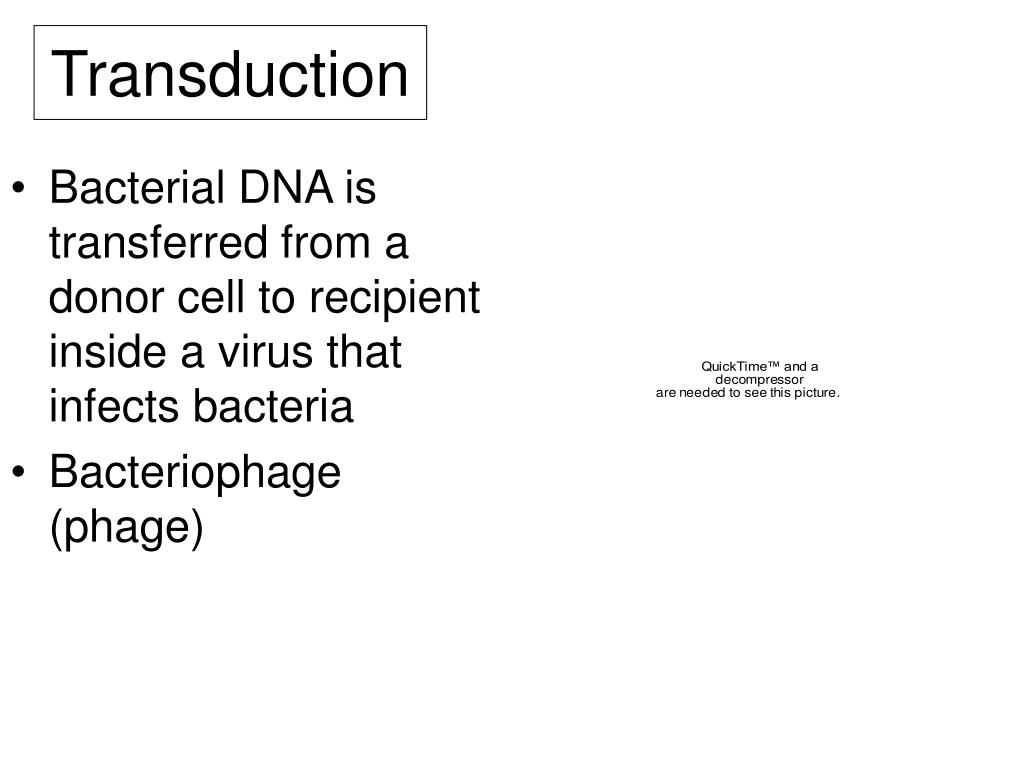 Transduction

• Bacterial DNA is transferred from a donor cell to recipient inside a virus that infects bacteria
• Bacteriophage (phage)

QuickTime™ and a
decompressor
are needed to see this picture.